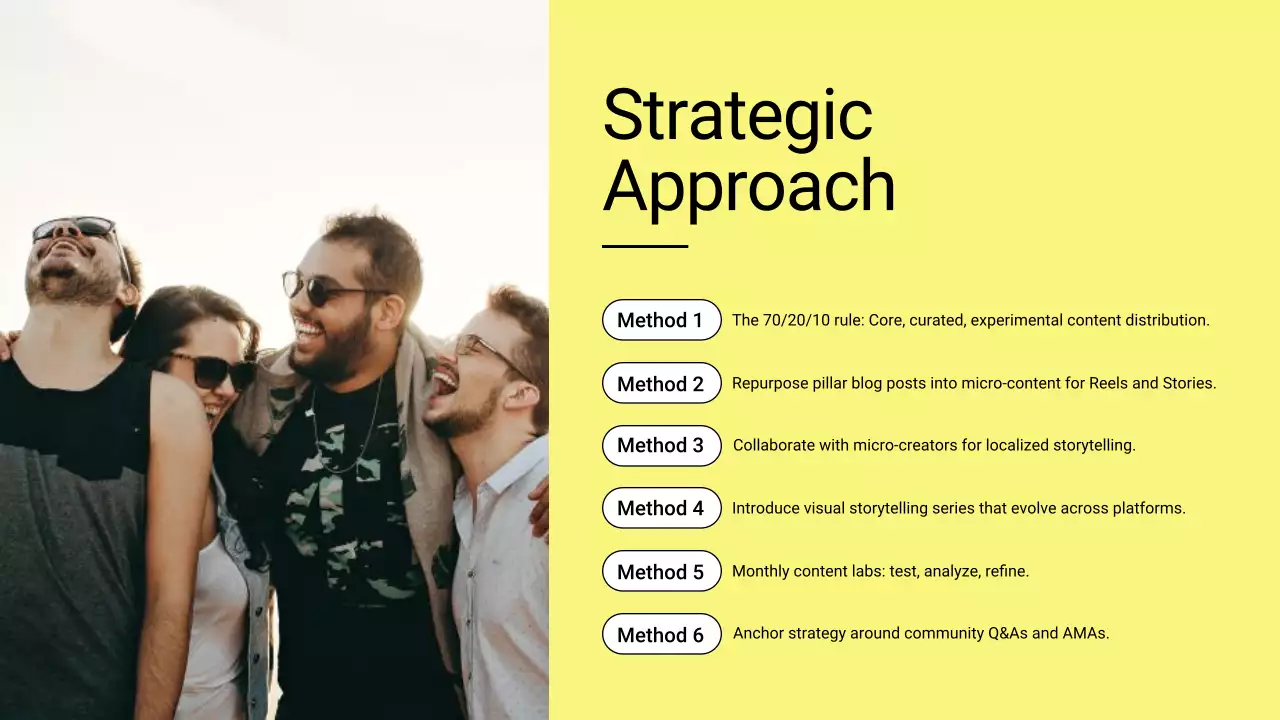 Strategic Approach

Method 1 The 70/20/10 rule: Core, curated, experimental content distribution.

Method 2 Repurpose pillar blog posts into micro-content for Reels and Stories.

Method 3 Collaborate with micro-creators for localized storytelling.

Method 4 Introduce visual storytelling series that evolve across platforms.

Method 5 Monthly content labs: test, analyze, refine.

Method 6 Anchor strategy around community Q&As and AMAs.